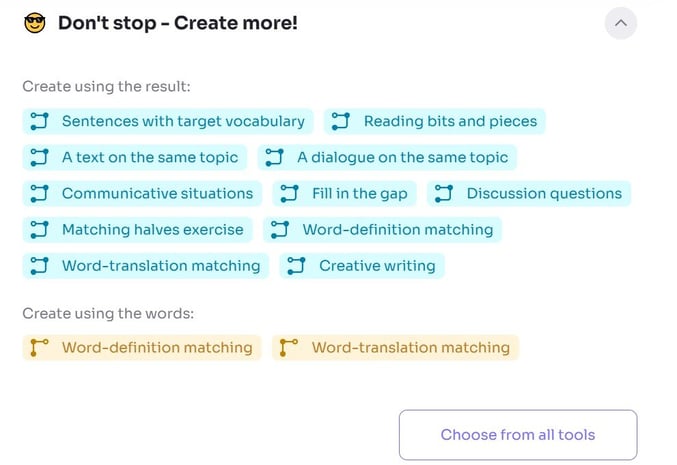 Don't stop - Create more!

Create using the result:

Sentences with target vocabulary
Reading bits and pieces
A text on the same topic
A dialogue on the same topic
Communicative situations
Fill in the gap
Discussion questions
Matching halves exercise
Word-definition matching
Word-translation matching
Creative writing

Create using the words:

Word-definition matching
Word-translation matching

Choose from all tools